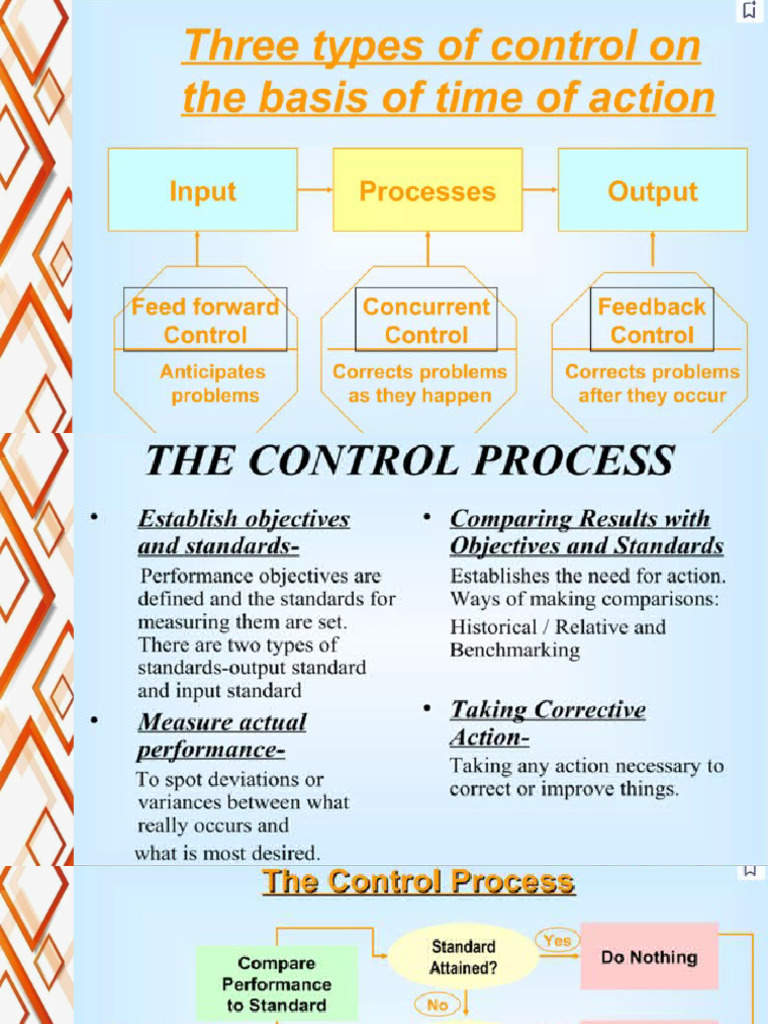 Three types of control on the basis of time of action

Input

Processes

Output

Feed forward Control

Anticipates problems

Concurrent Control

Corrects problems as they happen

Feedback Control

Corrects problems after they occur

THE CONTROL PROCESS

• Establish objectives and standards-

Performance objectives are defined and the standards for measuring them are set. There are two types of standards-output standard and input standard

• Measure actual performance-

To spot deviations or variances between what really occurs and what is most desired.

• Comparing Results with Objectives and Standards

Establishes the need for action. Ways of making comparisons: Historical / Relative and Benchmarking

• Taking Corrective Action-

Taking any action necessary to correct or improve things.

The Control Process

Compare Performance to Standard

Standard Attained?

Yes

Do Nothing

No